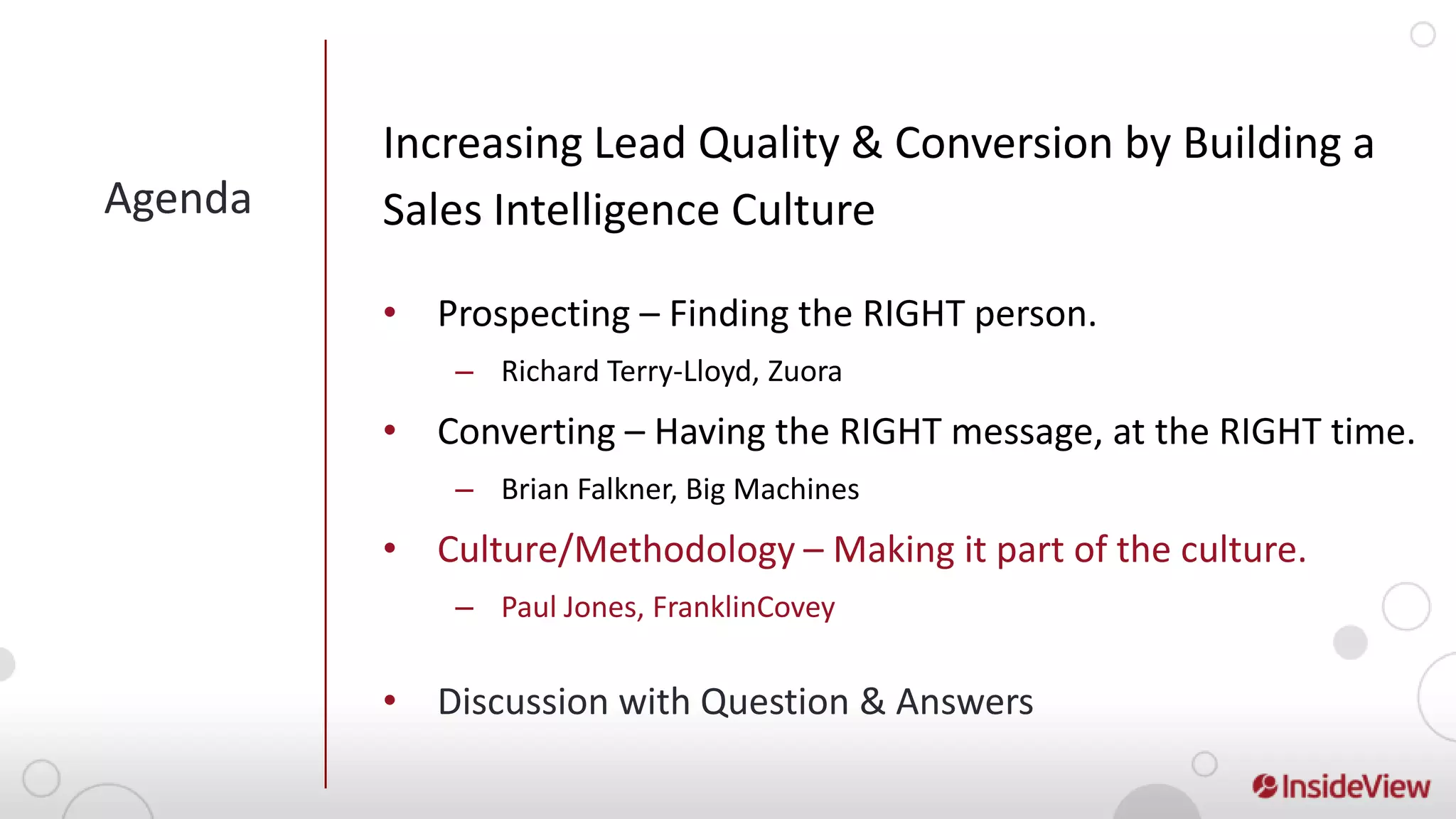 Agenda

Increasing Lead Quality & Conversion by Building a Sales Intelligence Culture

• Prospecting – Finding the RIGHT person.
– Richard Terry-Lloyd, Zuora
• Converting – Having the RIGHT message, at the RIGHT time.
– Brian Falkner, Big Machines
• Culture/Methodology – Making it part of the culture.
– Paul Jones, FranklinCovey

• Discussion with Question & Answers

InsideView